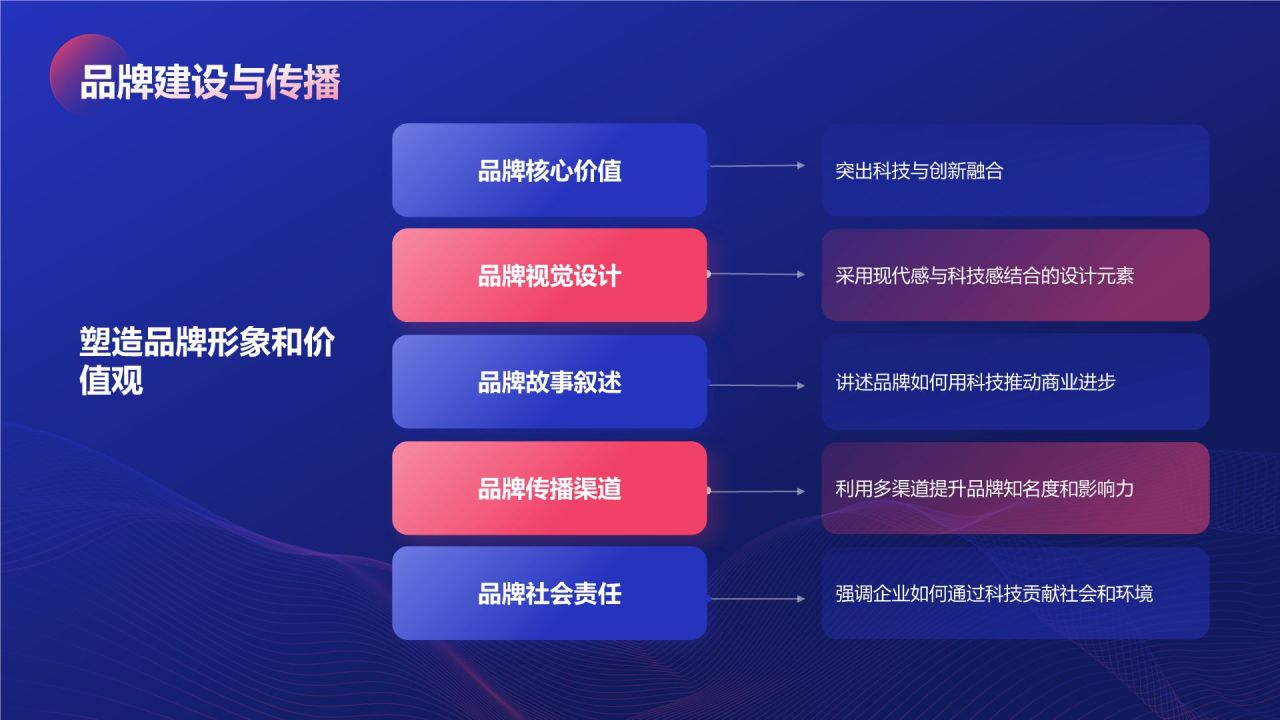 品牌建设与传播

塑造品牌形象和价值观

品牌核心价值

突出科技与创新融合

品牌视觉设计

采用现代感与科技感结合的设计元素

品牌故事叙述

讲述品牌如何用科技推动商业进步

品牌传播渠道

利用多渠道提升品牌知名度和影响力

品牌社会责任

强调企业如何通过科技贡献社会和环境